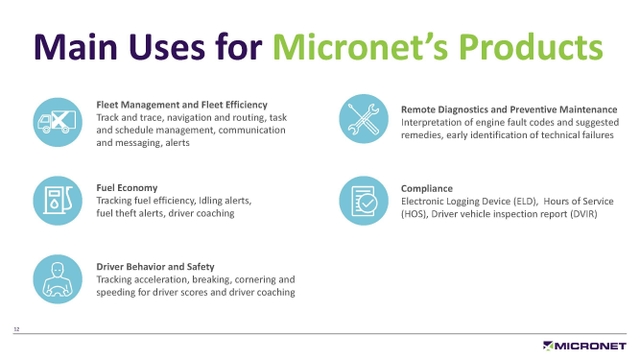 Main Uses for Micronet's Products

Fleet Management and Fleet Efficiency
Track and trace, navigation and routing, task and schedule management, communication and messaging, alerts

Fuel Economy
Tracking fuel efficiency, Idling alerts, fuel theft alerts, driver coaching

Driver Behavior and Safety
Tracking acceleration, breaking, cornering and speeding for driver scores and driver coaching

Remote Diagnostics and Preventive Maintenance
Interpretation of engine fault codes and suggested remedies, early identification of technical failures

Compliance
Electronic Logging Device (ELD), Hours of Service (HOS), Driver vehicle inspection report (DVIR)

12

MICRONET